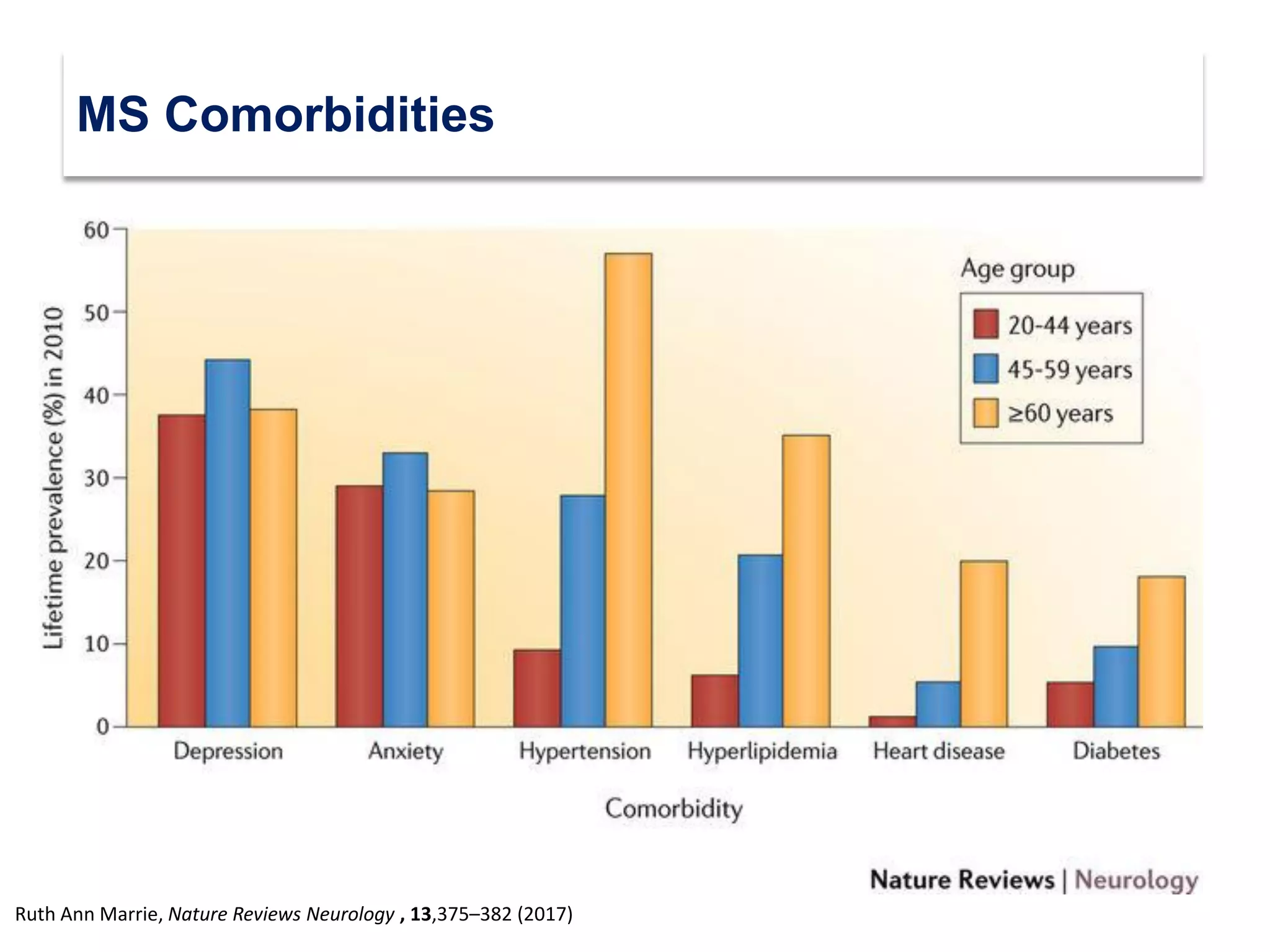 MS Comorbidities

Lifetime prevalence (%) in 2010

60
50
40
30
20
10
0

Age group
20-44 years
45-59 years
≥60 years

Depression
Anxiety
Hypertension
Hyperlipidemia
Heart disease
Diabetes

Comorbidity

Nature Reviews | Neurology

Ruth Ann Marrie, Nature Reviews Neurology , 13,375–382 (2017)